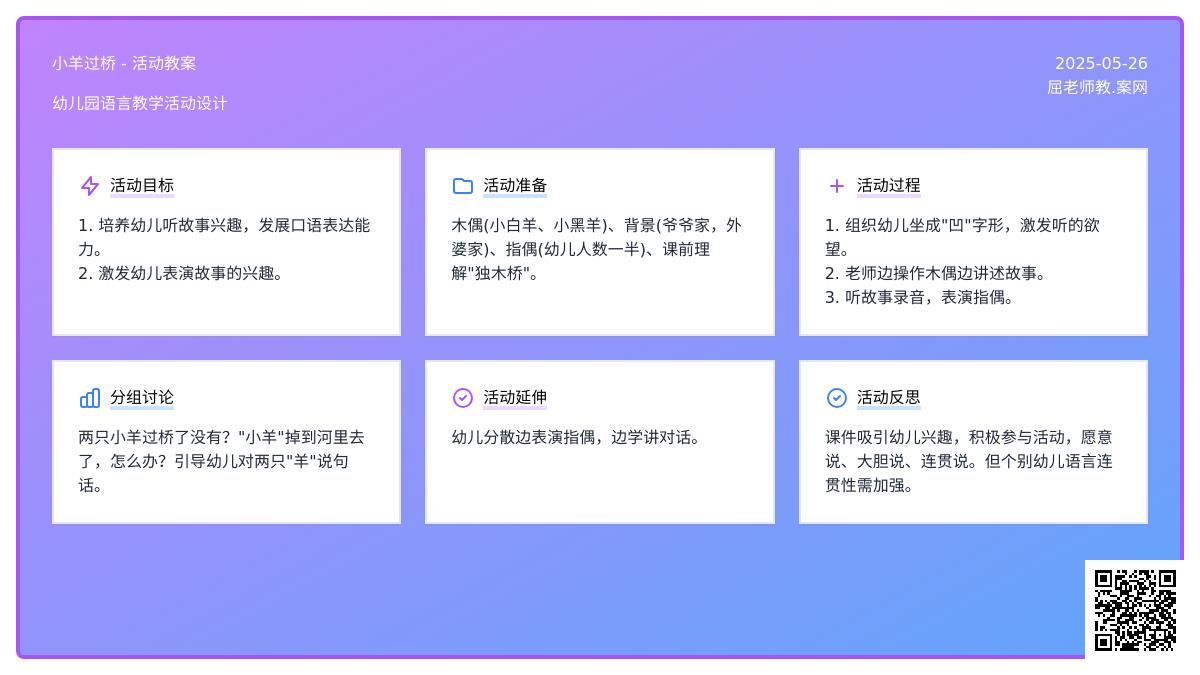 小羊过桥 - 活动教案

幼儿园语言教学活动设计

2025-05-26
屈老师教.案网

活动目标

1. 培养幼儿听故事兴趣，发展口语表达能力。
2. 激发幼儿表演故事的兴趣。

活动准备

木偶(小白羊、小黑羊)、背景(爷爷家，外婆家)、指偶(幼儿人数一半)、课前理解"独木桥"。

活动过程

1. 组织幼儿坐成"凹"字形，激发听的欲望。
2. 老师边操作木偶边讲述故事。
3. 听故事录音，表演指偶。

分组讨论

两只小羊过桥了没有？"小羊"掉到河里去了，怎么办？引导幼儿对两只"羊"说句话。

活动延伸

幼儿分散边表演指偶，边学讲对话。

活动反思

课件吸引幼儿兴趣，积极参与活动，愿意说、大胆说、连贯说。但个别幼儿语言连贯性需加强。